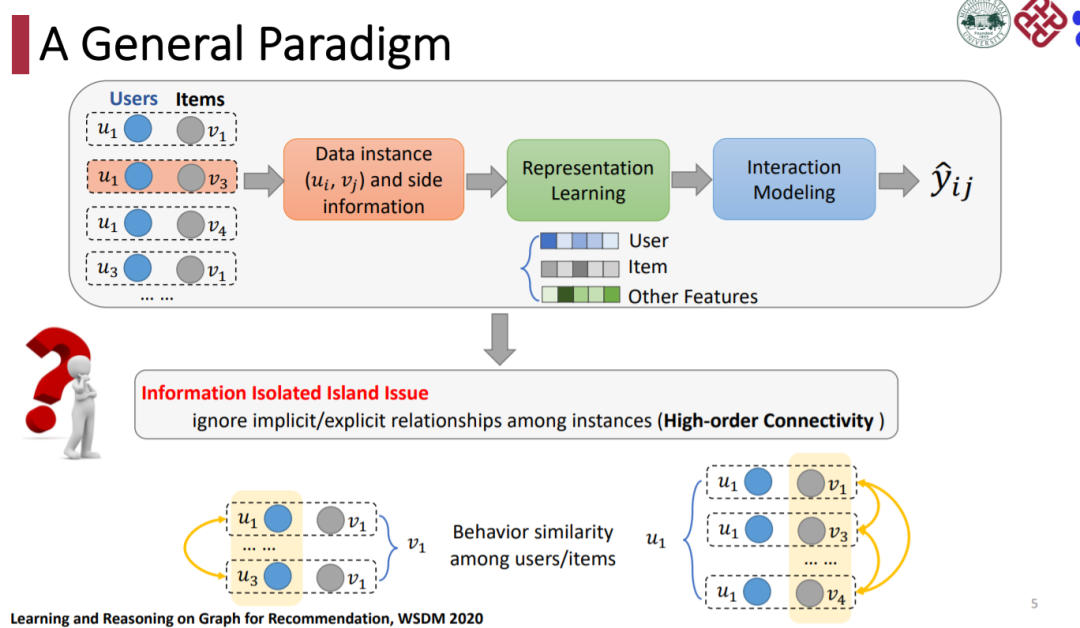 A General Paradigm

Users Items

$u_1$ $v_1$

$u_1$ $v_3$

$u_1$ $v_4$

$u_3$ $v_1$

… …

Data instance $(u_i, v_j)$ and side information

Representation Learning

Interaction Modeling

$\hat{y}_{ij}$

User

Item

Other Features

Information Isolated Island Issue

ignore implicit/explicit relationships among instances (High-order Connectivity )

$u_1$ $v_1$

… …

$u_3$ $v_1$

$v_1$

Behavior similarity among users/items

$u_1$

$u_1$ $v_1$

$u_1$ $v_3$

… …

$u_1$ $v_4$

Learning and Reasoning on Graph for Recommendation, WSDM 2020

5